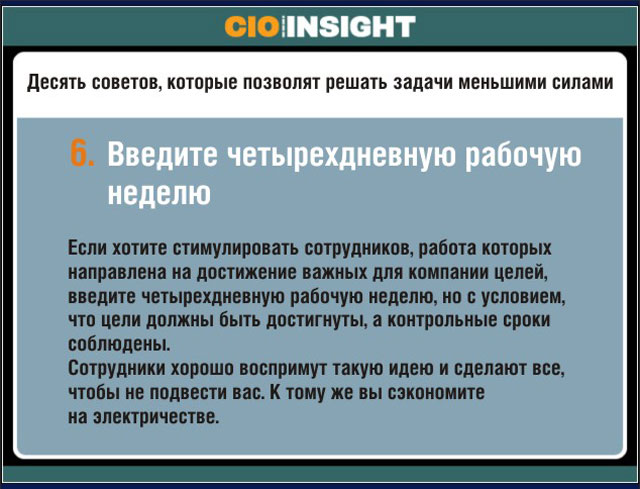 CIO INSIGHT

Десять советов, которые позволят решать задачи меньшими силами

6. Введите четырехдневную рабочую неделю

Если хотите стимулировать сотрудников, работа которых направлена на достижение важных для компании целей, введите четырехдневную рабочую неделю, но с условием, что цели должны быть достигнуты, а контрольные сроки соблюдены.
Сотрудники хорошо воспримут такую идею и сделают все, чтобы не подвести вас. К тому же вы сэкономите на электричестве.